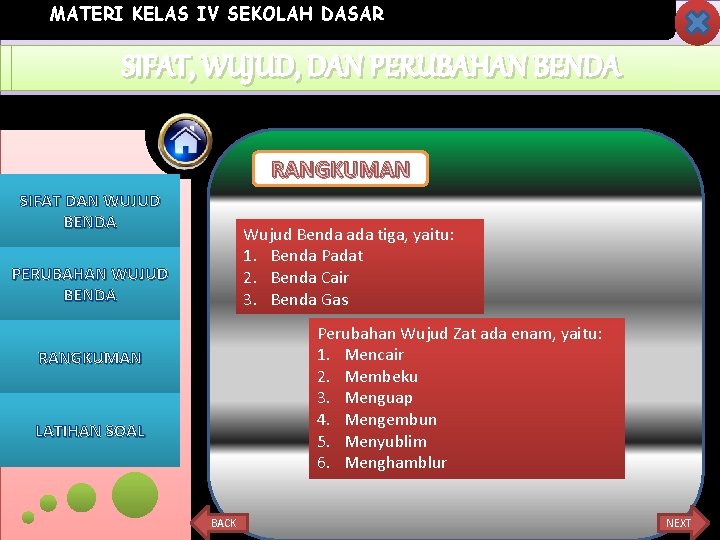 MATERI KELAS IV SEKOLAH DASAR

SIFAT, WUJUD, DAN PERUBAHAN BENDA

SIFAT DAN WUJUD BENDA

PERUBAHAN WUJUD BENDA

RANGKUMAN

LATIHAN SOAL

RANGKUMAN

Wujud Benda ada tiga, yaitu:
1. Benda Padat
2. Benda Cair
3. Benda Gas

Perubahan Wujud Zat ada enam, yaitu:
1. Mencair
2. Membeku
3. Menguap
4. Mengembun
5. Menyublim
6. Menghamblur

BACK

NEXT